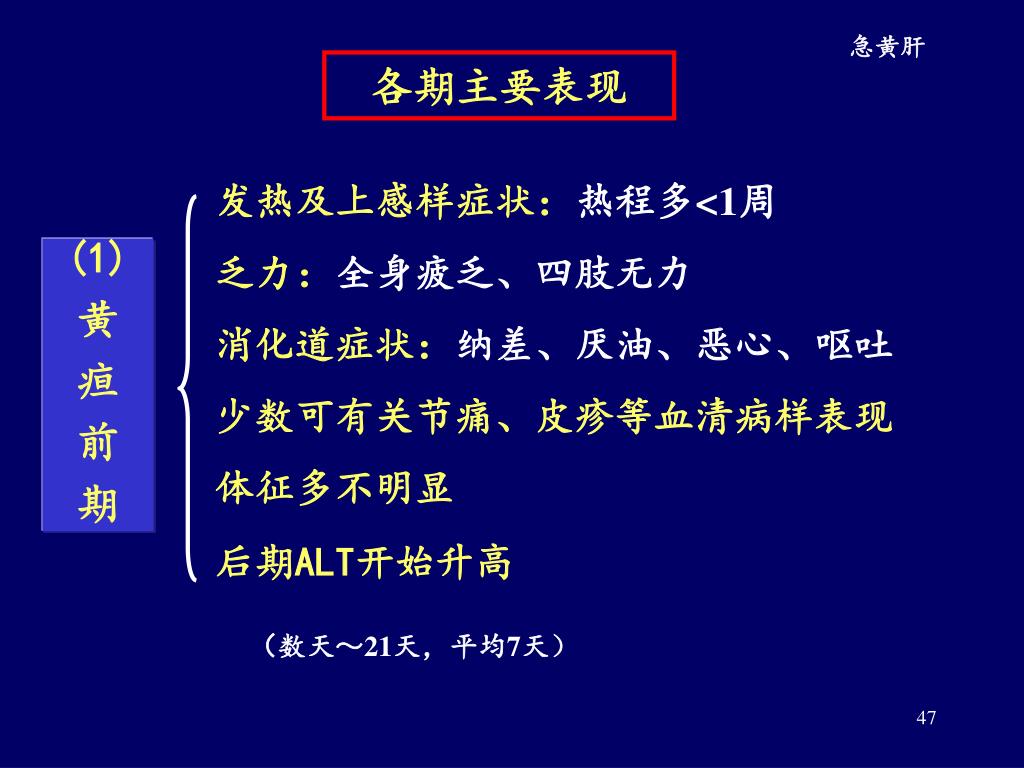 急黄肝

各期主要表现

(1) 黄疸前期

发热及上感样症状：热程多<1周
乏力：全身疲乏、四肢无力
消化道症状：纳差、厌油、恶心、呕吐
少数可有关节痛、皮疹等血清病样表现
体征多不明显
后期ALT开始升高

（数天～21天，平均7天）

47